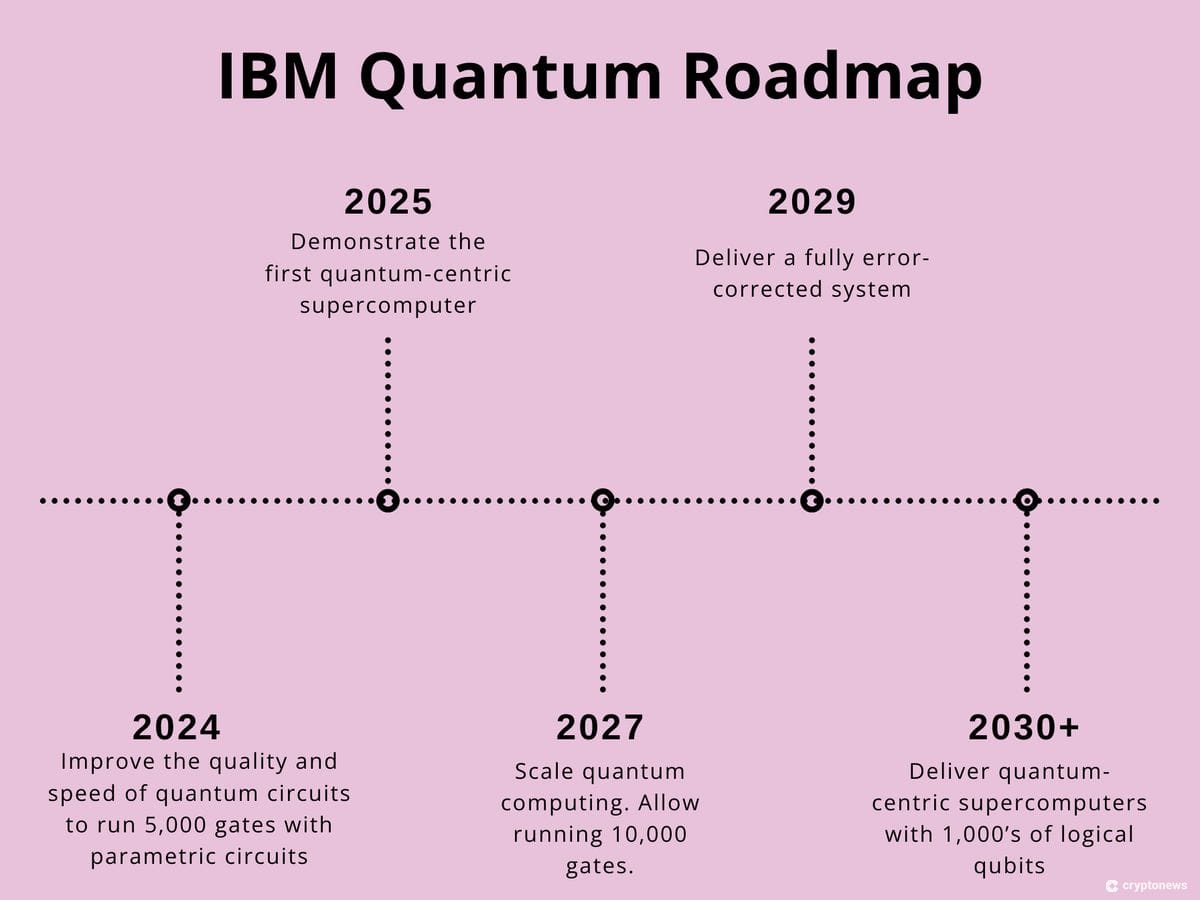 IBM Quantum Roadmap

2025
Demonstrate the first quantum-centric supercomputer

2029
Deliver a fully error-corrected system

2024
Improve the quality and speed of quantum circuits to run 5,000 gates with parametric circuits

2027
Scale quantum computing. Allow running 10,000 gates.

2030+
Deliver quantum-centric supercomputers with 1,000's of logical qubits

cryptonews